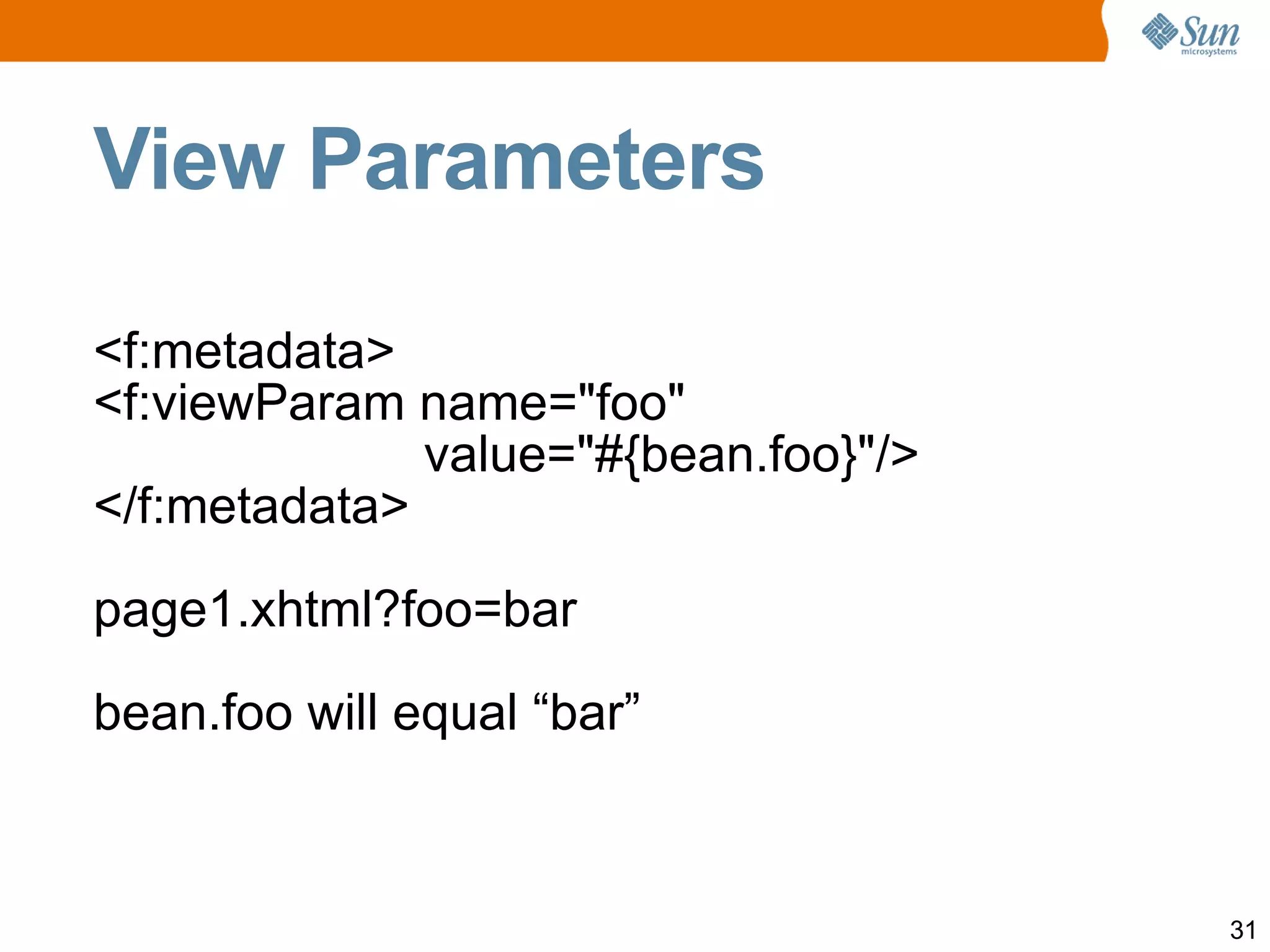 Sun microsystems

View Parameters

<f:metadata>
<f:viewParam name="foo"
value="#{bean.foo}"/>
</f:metadata>

page1.xhtml?foo=bar

bean.foo will equal “bar”

31